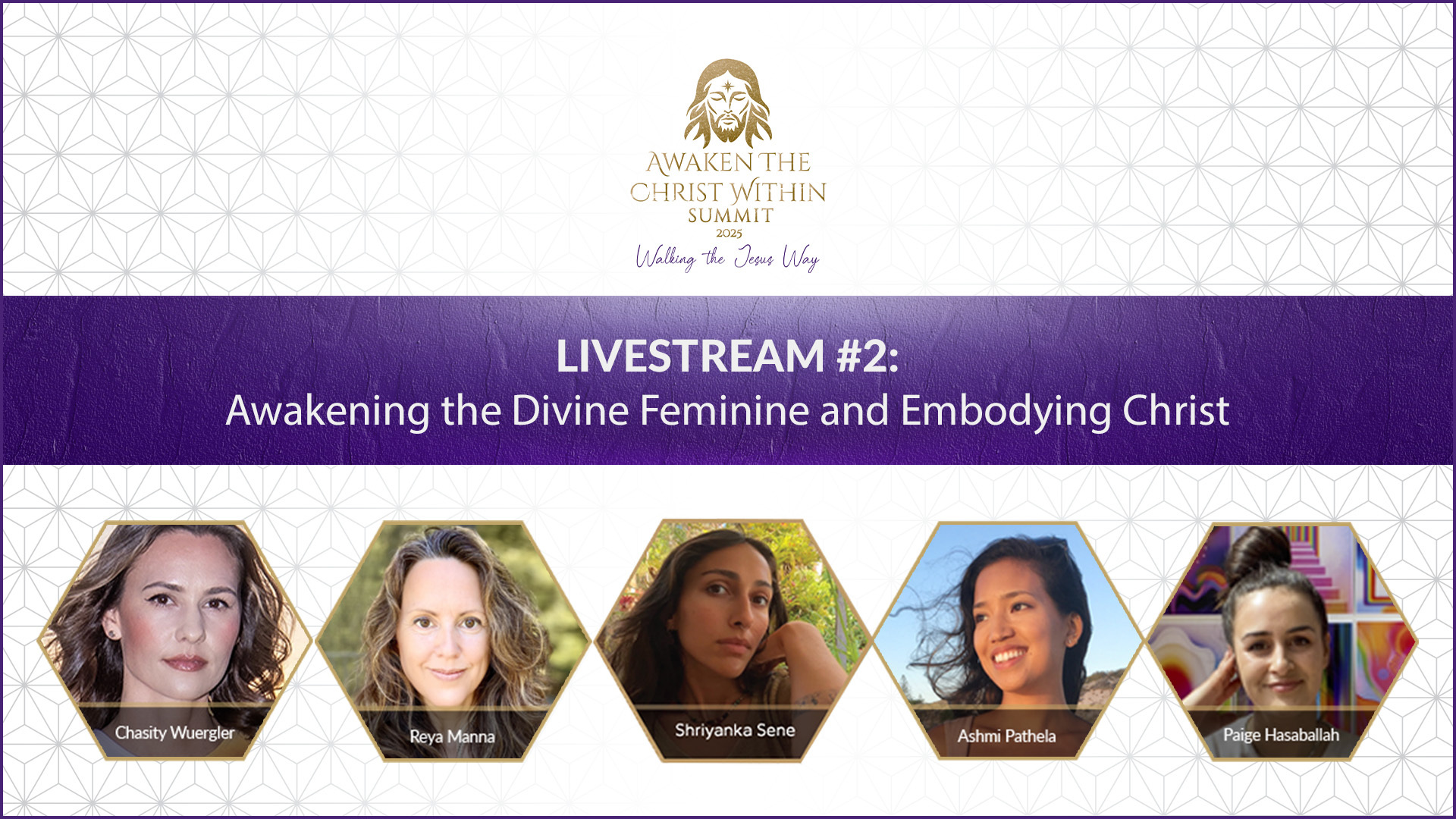 AWAKEN THE CHRIST WITHIN SUMMIT 2025
Walking the Jesus Way

LIVESTREAM #2:
Awakening the Divine Feminine and Embodying Christ

Chasity Wuergler
Reya Manna
Shriyanka Sene
Ashmi Pathela
Paige Hasaballah